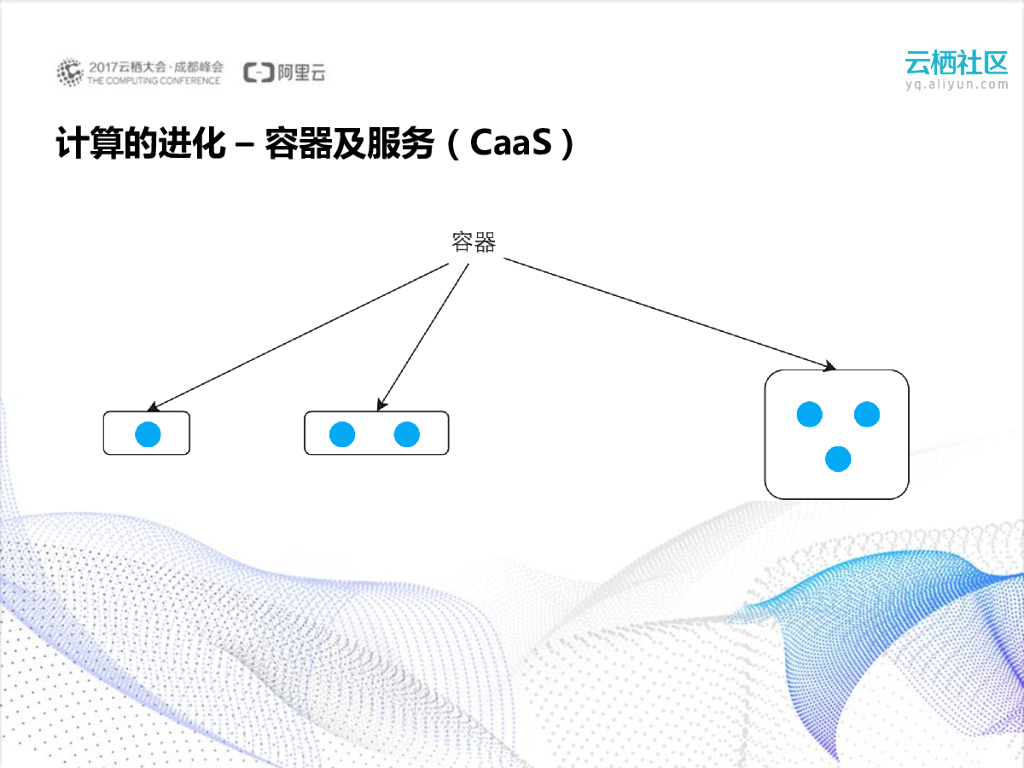 2017云栖大会·成都峰会
THE COMPUTING CONFERENCE
阿里云

云栖社区
yq.aliyun.com

计算的进化 – 容器及服务（CaaS）

容器